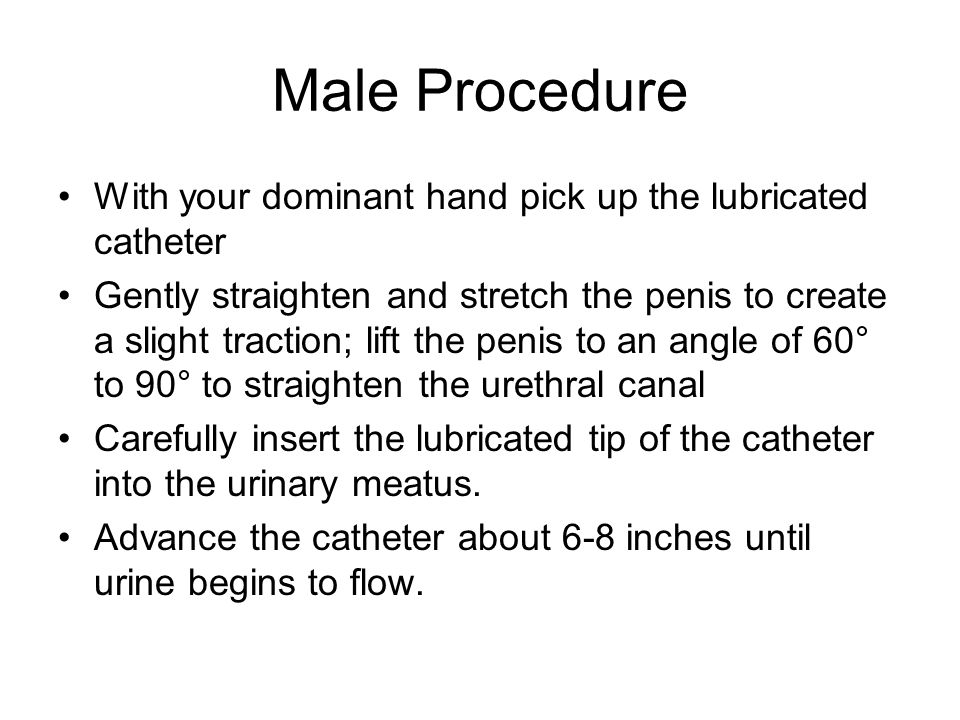 Male Procedure

• With your dominant hand pick up the lubricated catheter
• Gently straighten and stretch the penis to create a slight traction; lift the penis to an angle of 60° to 90° to straighten the urethral canal
• Carefully insert the lubricated tip of the catheter into the urinary meatus.
• Advance the catheter about 6-8 inches until urine begins to flow.